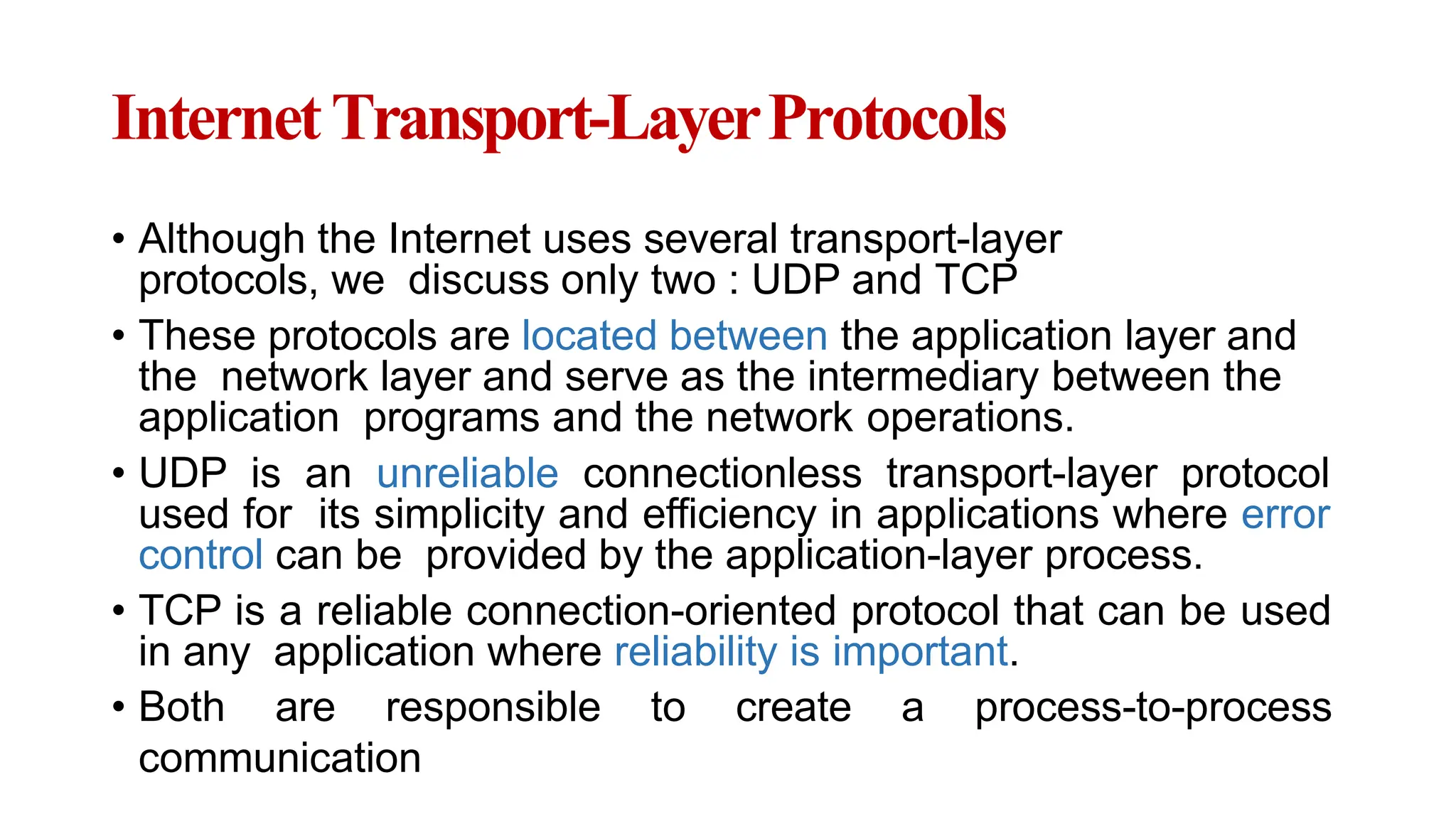 Internet Transport-Layer Protocols

• Although the Internet uses several transport-layer protocols, we discuss only two : UDP and TCP

• These protocols are located between the application layer and the network layer and serve as the intermediary between the application programs and the network operations.

• UDP is an unreliable connectionless transport-layer protocol used for its simplicity and efficiency in applications where error control can be provided by the application-layer process.

• TCP is a reliable connection-oriented protocol that can be used in any application where reliability is important.

• Both are responsible to create a process-to-process communication